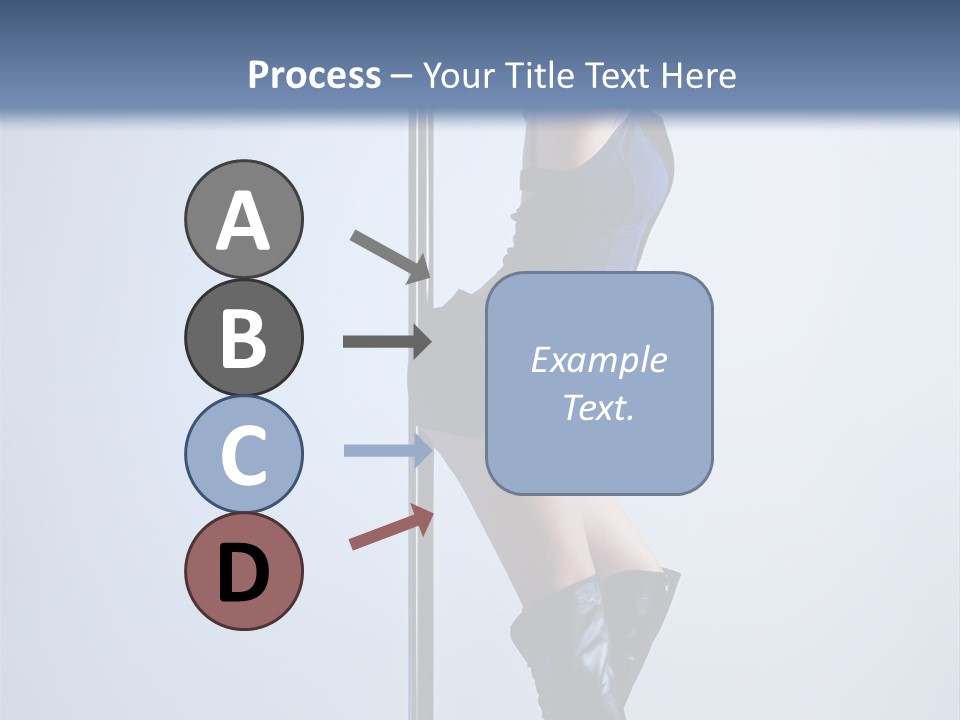 Process – Your Title Text Here

A

B

C

D

Example Text.